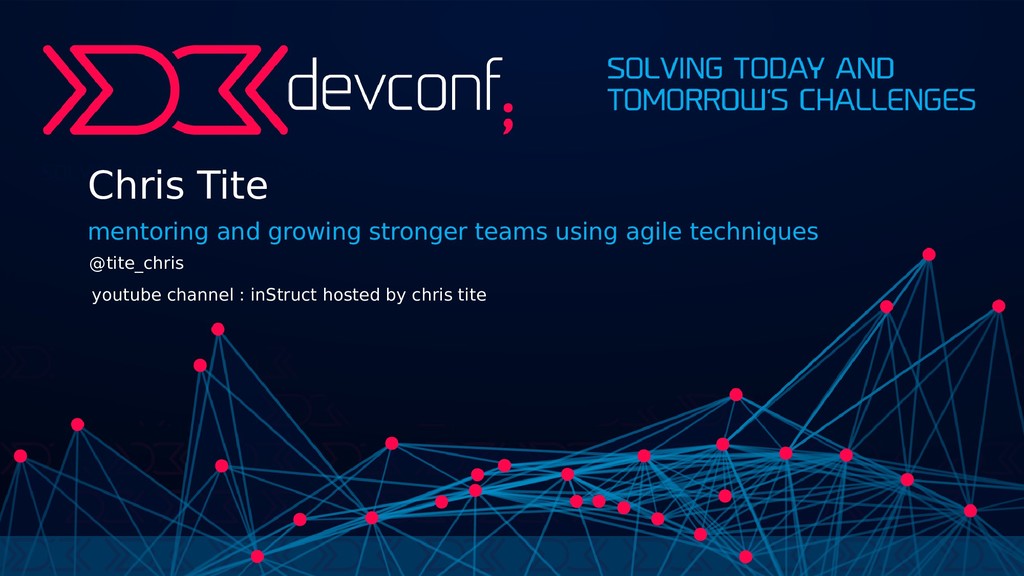 devconf;

SOLVING TODAY AND TOMORROW'S CHALLENGES

Chris Tite

mentoring and growing stronger teams using agile techniques

@tite_chris

youtube channel : inStruct hosted by chris tite